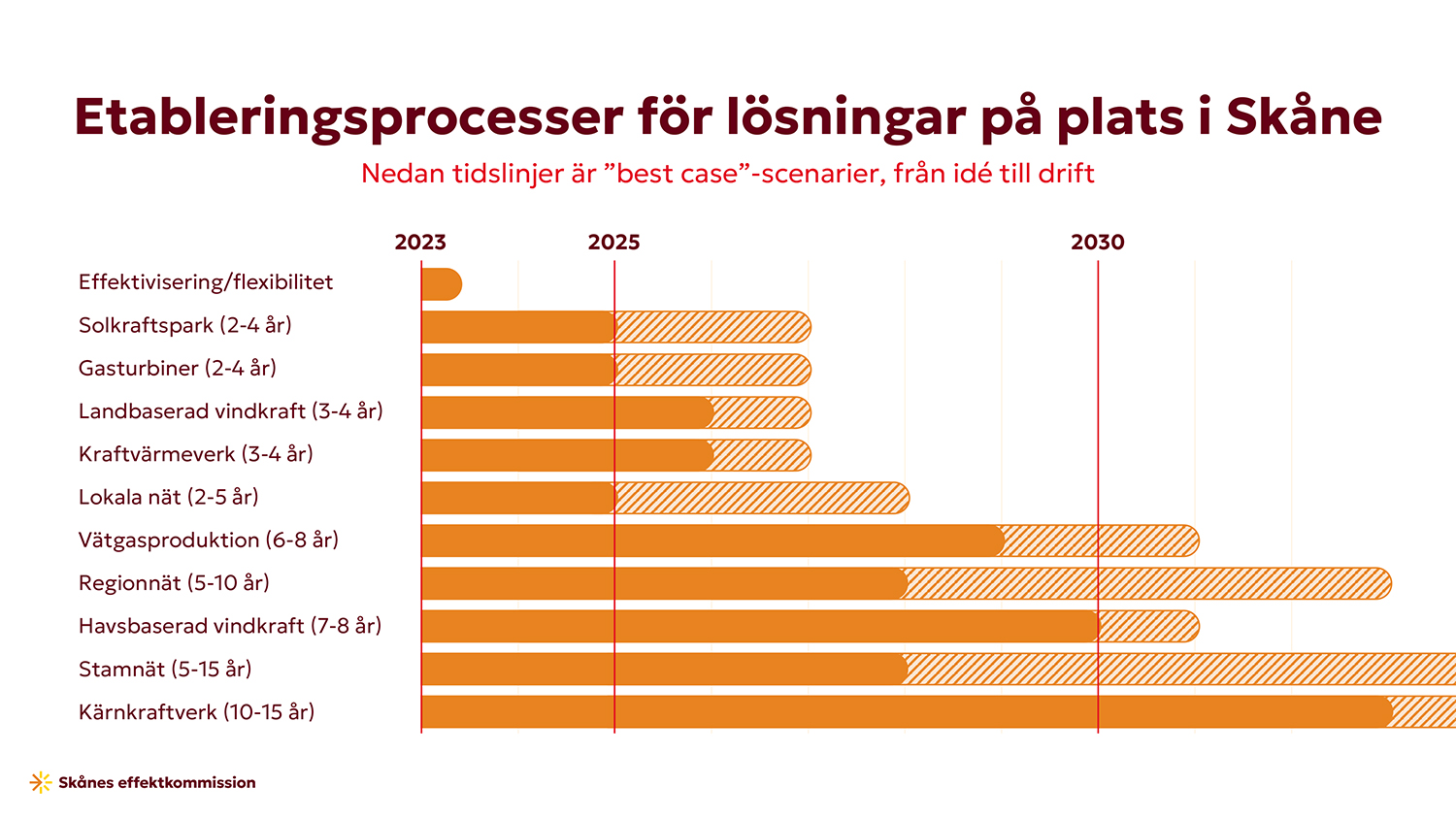 Etableringsprocesser för lösningar på plats i Skåne

Nedan tidslinjer är ”best case”-scenarier, från idé till drift

2023
2025
2030

Effektivisering/flexibilitet
Solkraftspark (2-4 år)
Gasturbiner (2-4 år)
Landbaserad vindkraft (3-4 år)
Kraftvärmeverk (3-4 år)
Lokala nät (2-5 år)
Vätgasproduktion (6-8 år)
Regionnät (5-10 år)
Havsbaserad vindkraft (7-8 år)
Stamnät (5-15 år)
Kärnkraftverk (10-15 år)

Skånes effektkommission